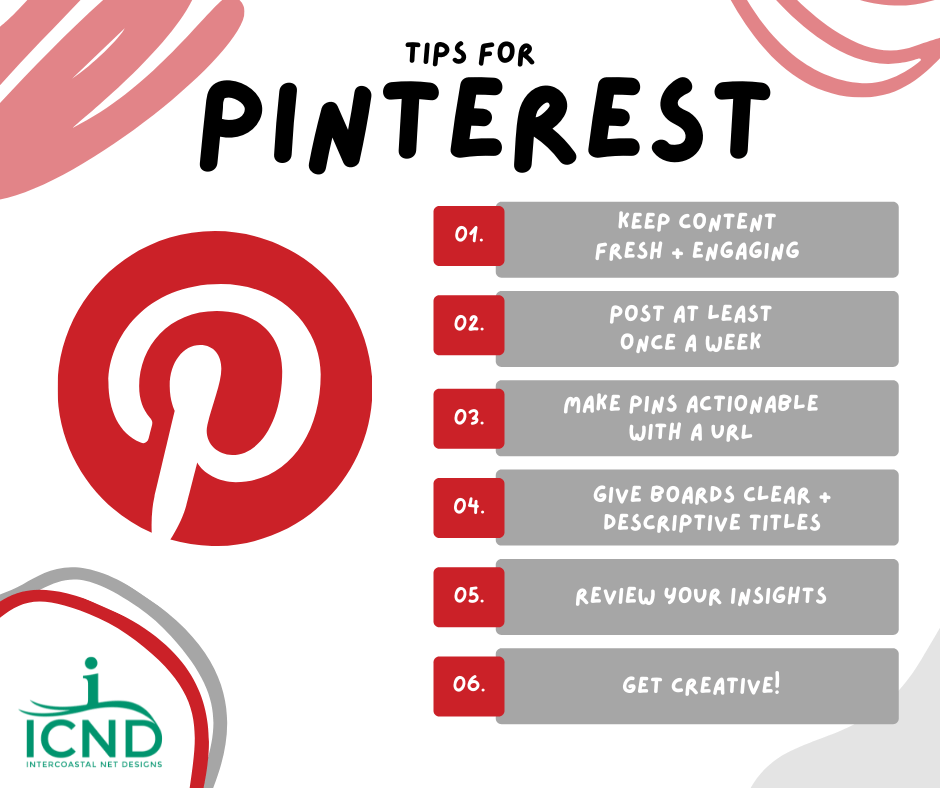 TIPS FOR
PINTEREST

01. KEEP CONTENT FRESH + ENGAGING

02. POST AT LEAST ONCE A WEEK

03. MAKE PINS ACTIONABLE WITH A URL

04. GIVE BOARDS CLEAR + DESCRIPTIVE TITLES

05. REVIEW YOUR INSIGHTS

06. GET CREATIVE!

ICND
INTERCOASTAL NET DESIGNS